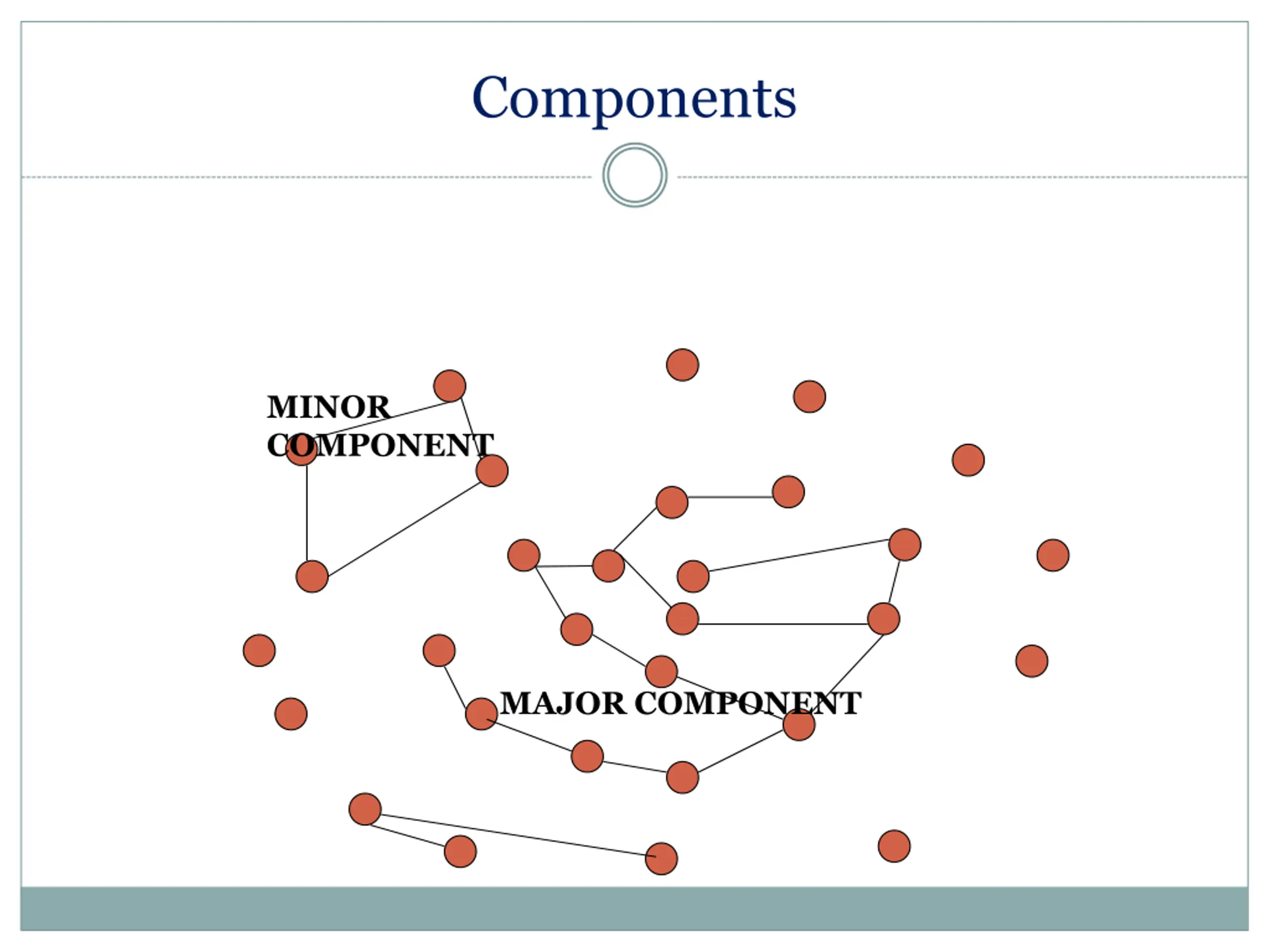 Components

MINOR COMPONENT

MAJOR COMPONENT